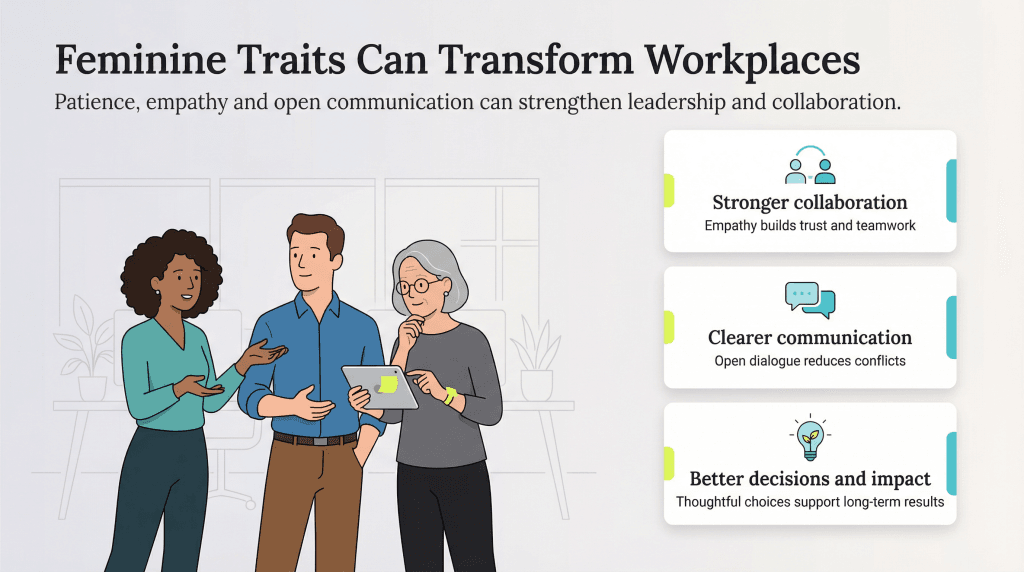 Feminine Traits Can Transform Workplaces

Patience, empathy and open communication can strengthen leadership and collaboration.

Stronger collaboration
Empathy builds trust and teamwork

Clearer communication
Open dialogue reduces conflicts

Better decisions and impact
Thoughtful choices support long-term results